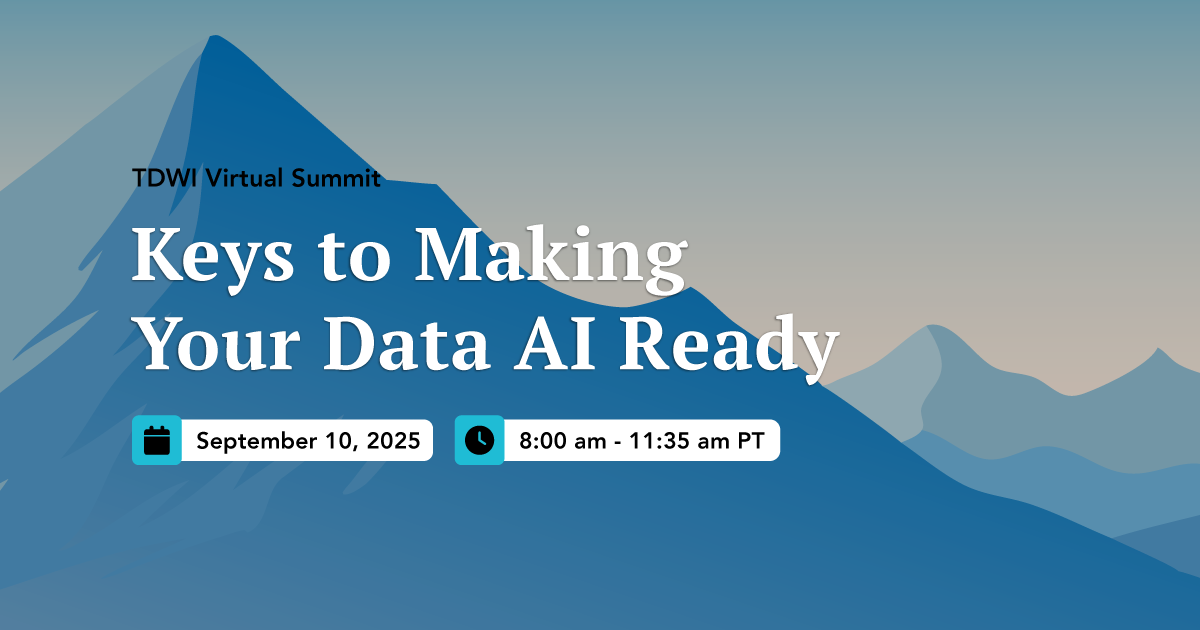 TDWI Virtual Summit

Keys to Making Your Data AI Ready

September 10, 2025

8:00 am - 11:35 am PT